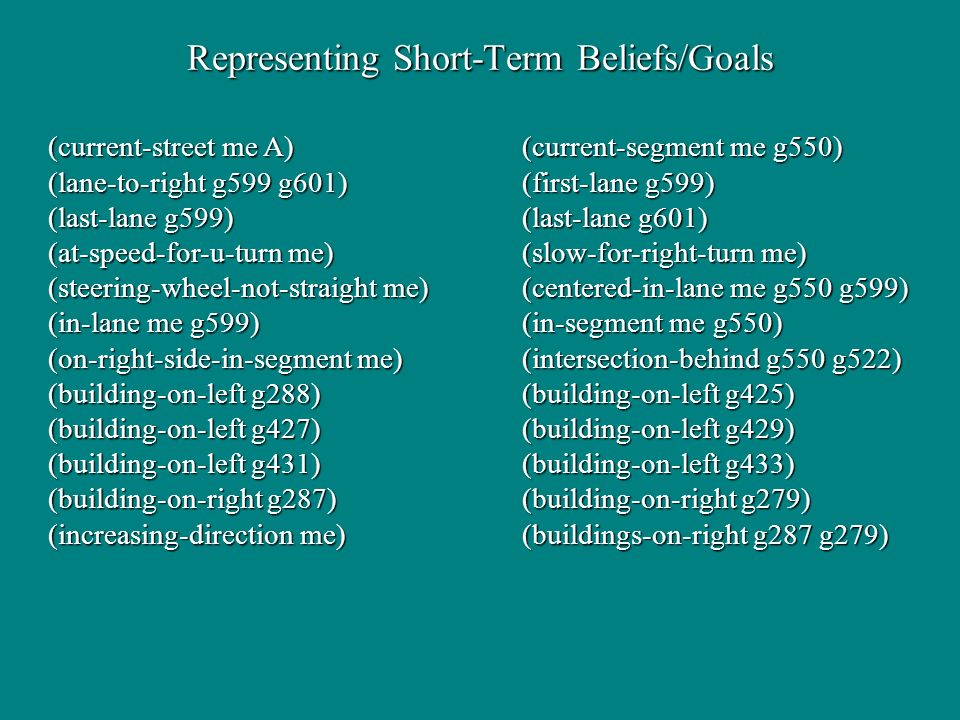 Representing Short-Term Beliefs/Goals

(current-street me A)
(lane-to-right g599 g601)
(last-lane g599)
(at-speed-for-u-turn me)
(steering-wheel-not-straight me)
(in-lane me g599)
(on-right-side-in-segment me)
(building-on-left g288)
(building-on-left g427)
(building-on-left g431)
(building-on-right g287)
(increasing-direction me)

(current-segment me g550)
(first-lane g599)
(last-lane g601)
(slow-for-right-turn me)
(centered-in-lane me g550 g599)
(in-segment me g550)
(intersection-behind g550 g522)
(building-on-left g425)
(building-on-left g429)
(building-on-left g433)
(building-on-right g279)
(buildings-on-right g287 g279)